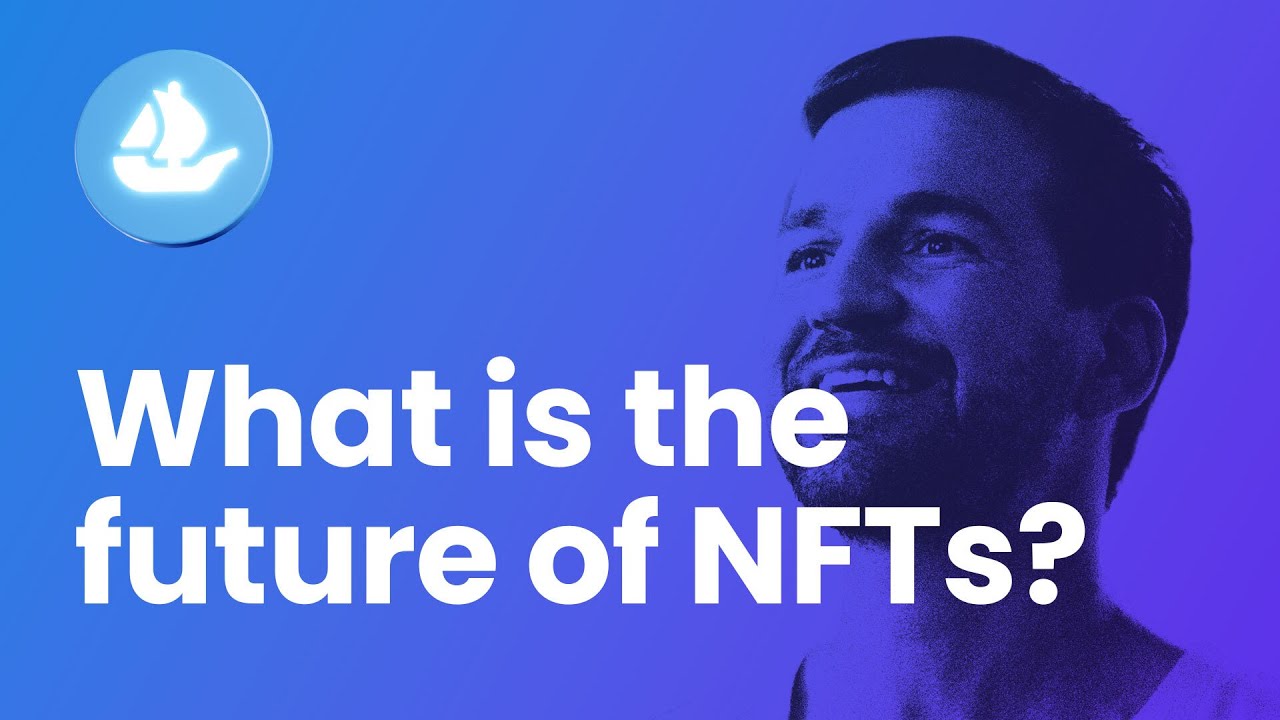 What is the future of NFTs?